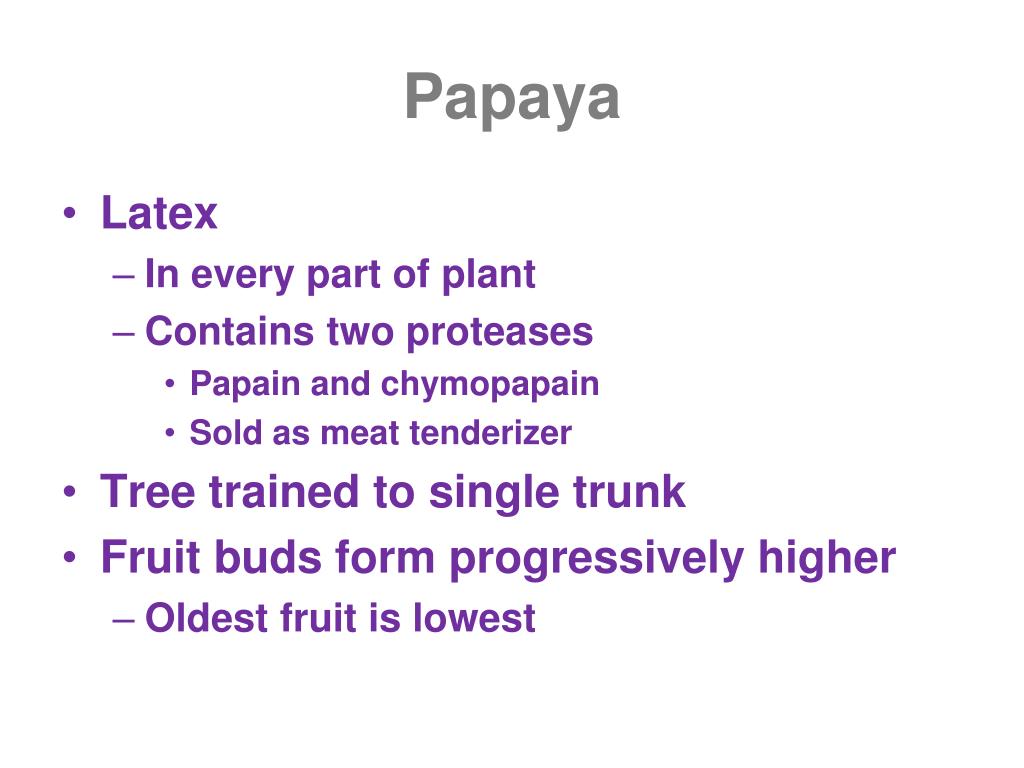 Papaya

• Latex
– In every part of plant
– Contains two proteases
• Papain and chymopapain
• Sold as meat tenderizer
• Tree trained to single trunk
• Fruit buds form progressively higher
– Oldest fruit is lowest